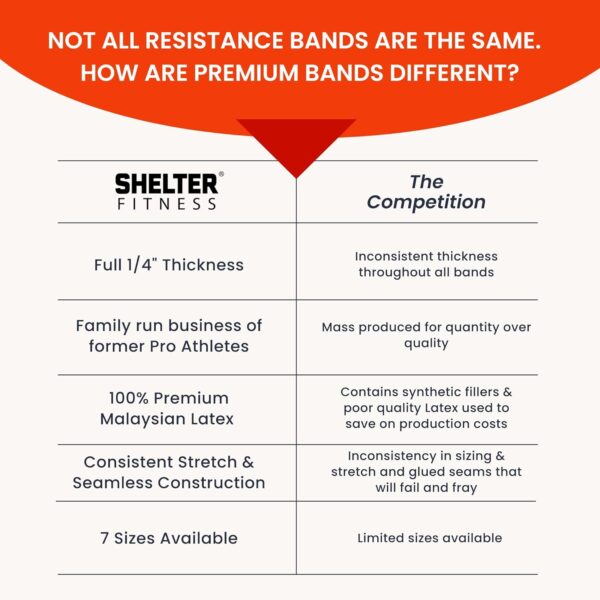 NOT ALL RESISTANCE BANDS ARE THE SAME. HOW ARE PREMIUM BANDS DIFFERENT?

| SHELTER® FITNESS | The Competition |
|---|---|
| Full 1/4" Thickness | Inconsistent thickness throughout all bands |
| Family run business of former Pro Athletes | Mass produced for quantity over quality |
| 100% Premium Malaysian Latex | Contains synthetic fillers & poor quality Latex used to save on production costs |
| Consistent Stretch & Seamless Construction | Inconsistency in sizing & stretch and glued seams that will fail and fray |
| 7 Sizes Available | Limited sizes available |